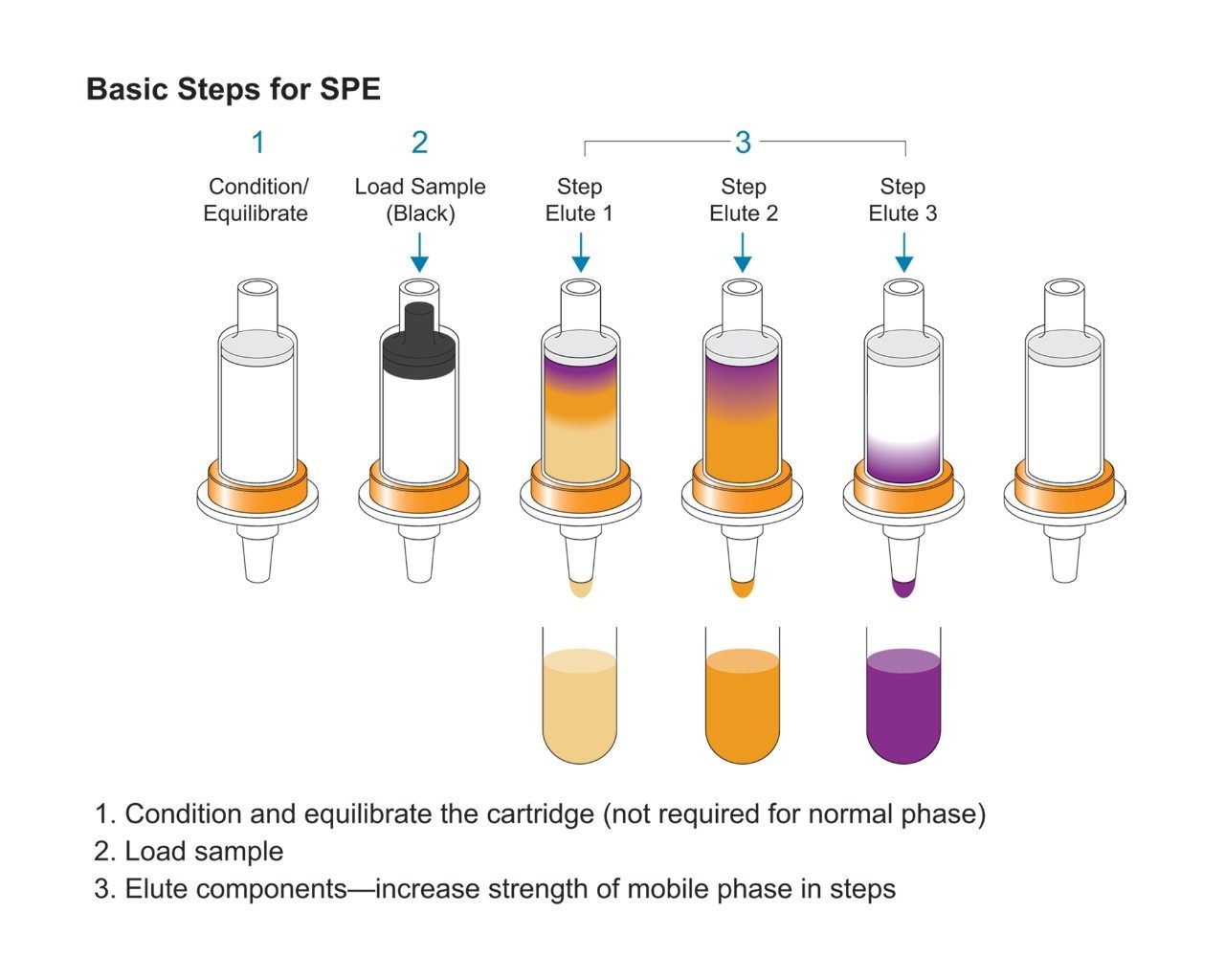 Basic Steps for SPE

1
Condition/
Equilibrate

2
Load Sample
(Black)

3

Step
Elute 1

Step
Elute 2

Step
Elute 3

1. Condition and equilibrate the cartridge (not required for normal phase)
2. Load sample
3. Elute components—increase strength of mobile phase in steps